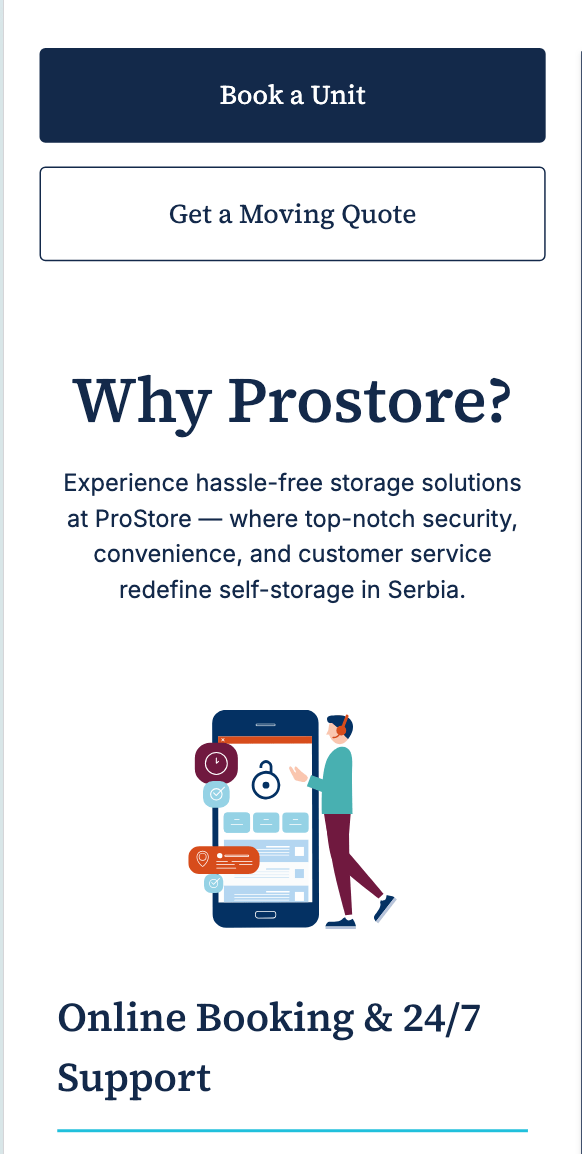 Book a Unit

Get a Moving Quote

Why Prostore?

Experience hassle-free storage solutions at ProStore — where top-notch security, convenience, and customer service redefine self-storage in Serbia.

Online Booking & 24/7 Support